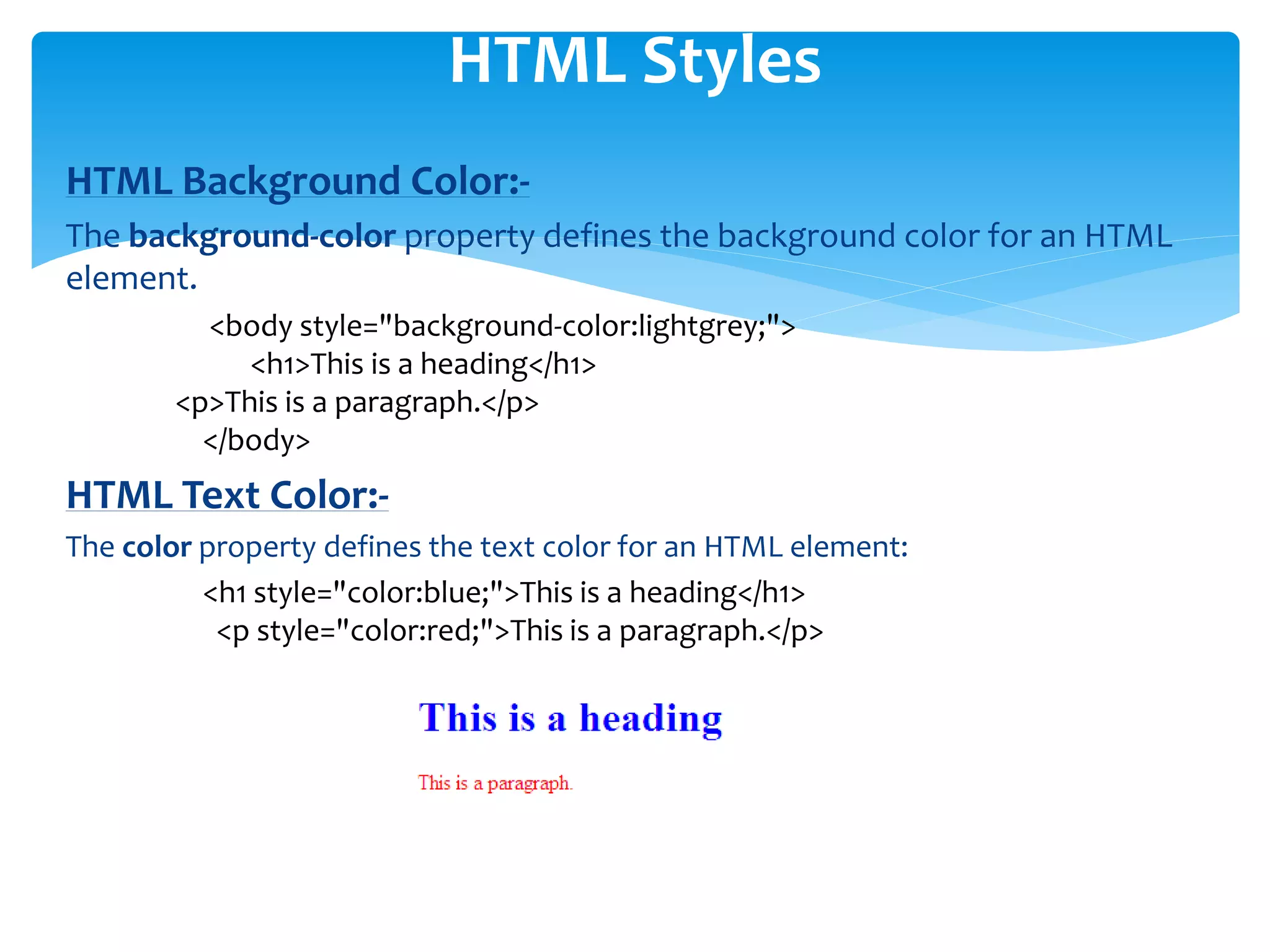 HTML Styles

HTML Background Color:-

The background-color property defines the background color for an HTML element.

<body style="background-color:lightgrey;">
<h1>This is a heading</h1>
<p>This is a paragraph.</p>
</body>

HTML Text Color:-

The color property defines the text color for an HTML element:

<h1 style="color:blue;">This is a heading</h1>
<p style="color:red;">This is a paragraph.</p>

This is a heading

This is a paragraph.